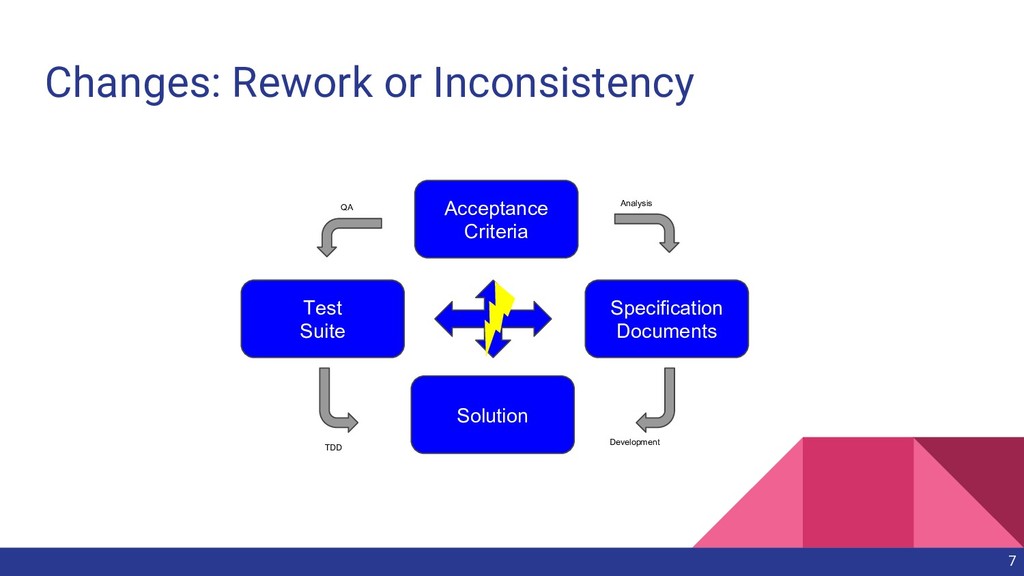 Changes: Rework or Inconsistency

QA

Acceptance Criteria

Analysis

Test Suite

Specification Documents

Solution

TDD

Development

7